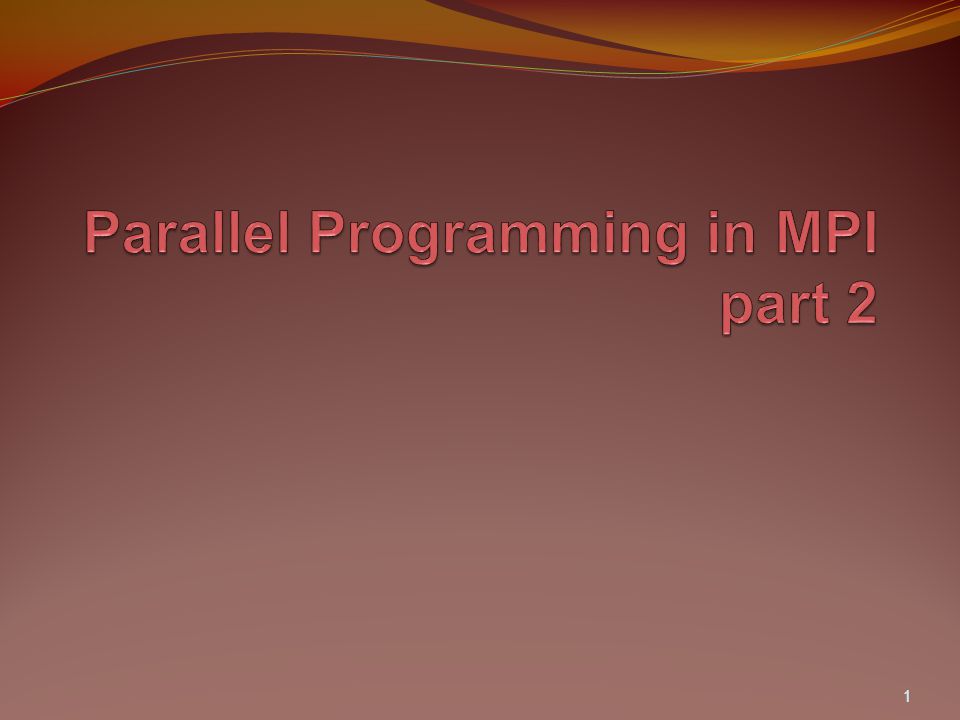 Parallel Programming in MPI
part 2

1